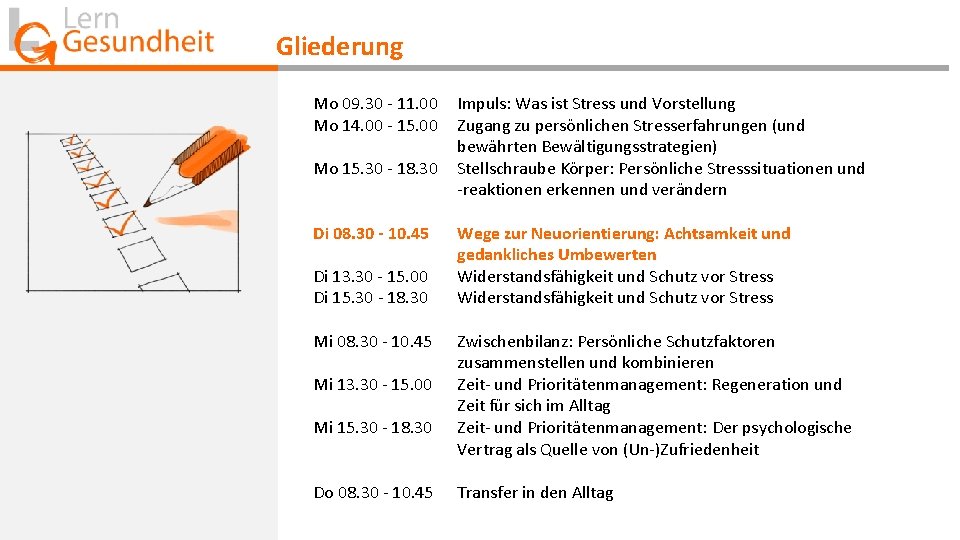 Lern Gesundheit

Gliederung

| | |
|---|---|
| Mo 09.30 - 11.00 | Impuls: Was ist Stress und Vorstellung |
| Mo 14.00 - 15.00 | Zugang zu persönlichen Stresserfahrungen (und bewährten Bewältigungsstrategien) |
| Mo 15.30 - 18.30 | Stellschraube Körper: Persönliche Stresssituationen und -reaktionen erkennen und verändern |
| Di 08.30 - 10.45 | Wege zur Neuorientierung: Achtsamkeit und gedankliches Umbewerten |
| Di 13.30 - 15.00 | Widerstandsfähigkeit und Schutz vor Stress |
| Di 15.30 - 18.30 | Widerstandsfähigkeit und Schutz vor Stress |
| Mi 08.30 - 10.45 | Zwischenbilanz: Persönliche Schutzfaktoren zusammenstellen und kombinieren |
| Mi 13.30 - 15.00 | Zeit- und Prioritätenmanagement: Regeneration und Zeit für sich im Alltag |
| Mi 15.30 - 18.30 | Zeit- und Prioritätenmanagement: Der psychologische Vertrag als Quelle von (Un-)Zufriedenheit |
| Do 08.30 - 10.45 | Transfer in den Alltag |